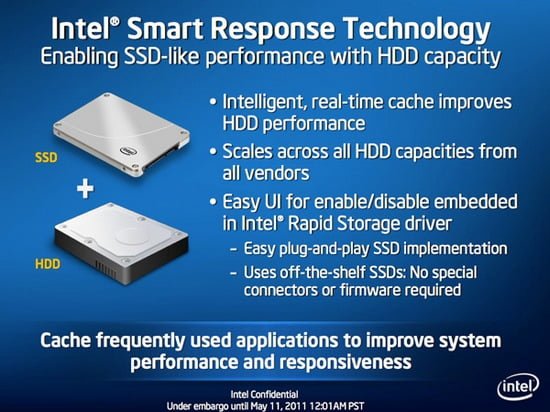 Intel® Smart Response Technology
Enabling SSD-like performance with HDD capacity

SSD
+
HDD

• Intelligent, real-time cache improves HDD performance
• Scales across all HDD capacities from all vendors
• Easy UI for enable/disable embedded in Intel® Rapid Storage driver
– Easy plug-and-play SSD implementation
– Uses off-the-shelf SSDs: No special connectors or firmware required

Cache frequently used applications to improve system performance and responsiveness

Intel Confidential
Under embargo until May 11, 2011 12:01AM PST

intel